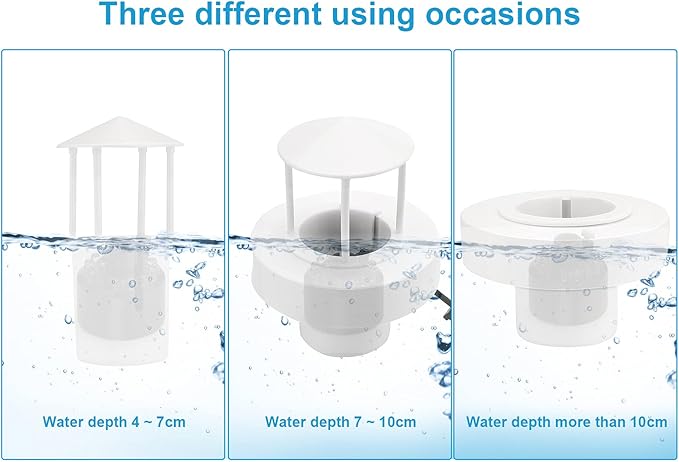 Three different using occasions

Water depth 4 ~ 7cm

Water depth 7 ~ 10cm

Water depth more than 10cm